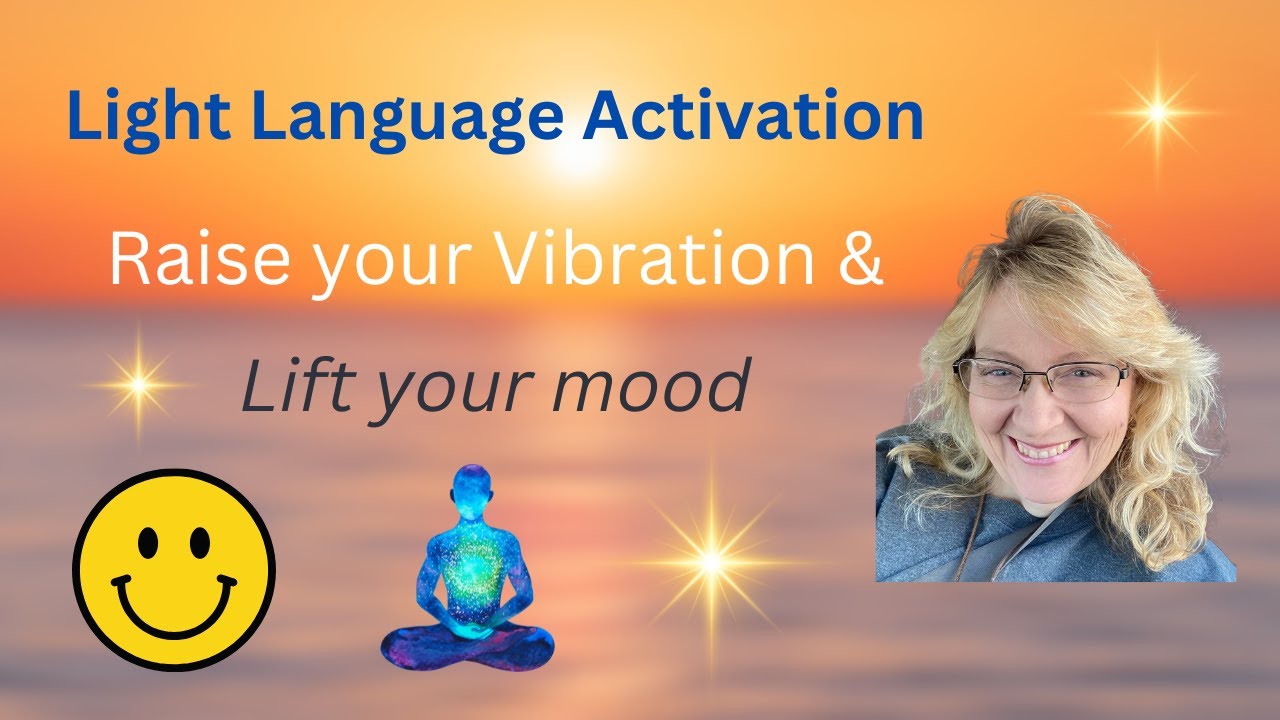 Light Language Activation

Raise your Vibration &

Lift your mood